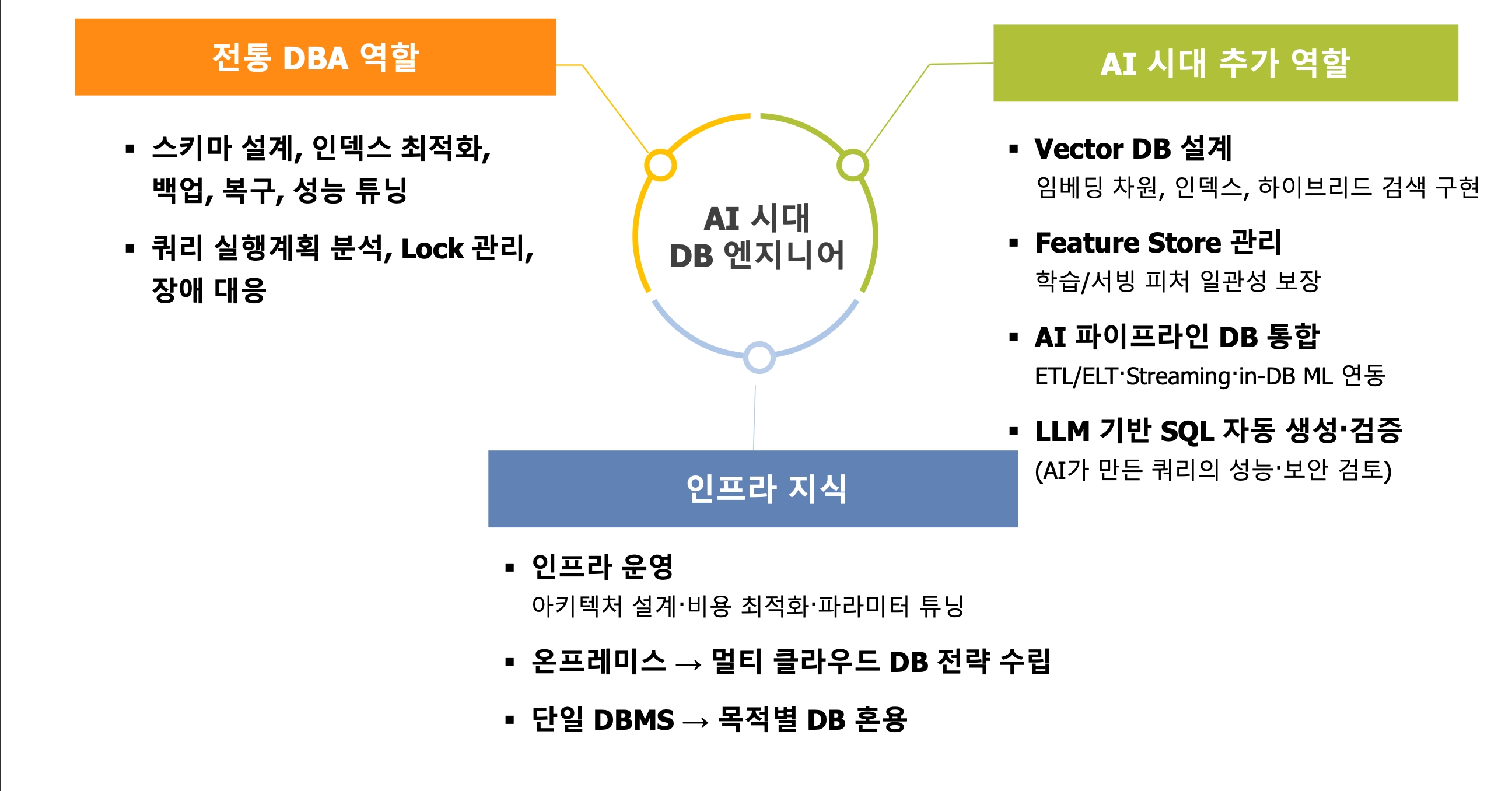 전통 DBA 역할

▪ 스키마 설계, 인덱스 최적화, 백업, 복구, 성능 튜닝

▪ 쿼리 실행계획 분석, Lock 관리, 장애 대응

AI 시대 DB 엔지니어

AI 시대 추가 역할

▪ Vector DB 설계
임베딩 차원, 인덱스, 하이브리드 검색 구현

▪ Feature Store 관리
학습/서빙 피처 일관성 보장

▪ AI 파이프라인 DB 통합
ETL/ELT·Streaming·in-DB ML 연동

▪ LLM 기반 SQL 자동 생성·검증
(AI가 만든 쿼리의 성능·보안 검토)

인프라 지식

▪ 인프라 운영
아키텍처 설계·비용 최적화·파라미터 튜닝

▪ 온프레미스 → 멀티 클라우드 DB 전략 수립

▪ 단일 DBMS → 목적별 DB 혼용